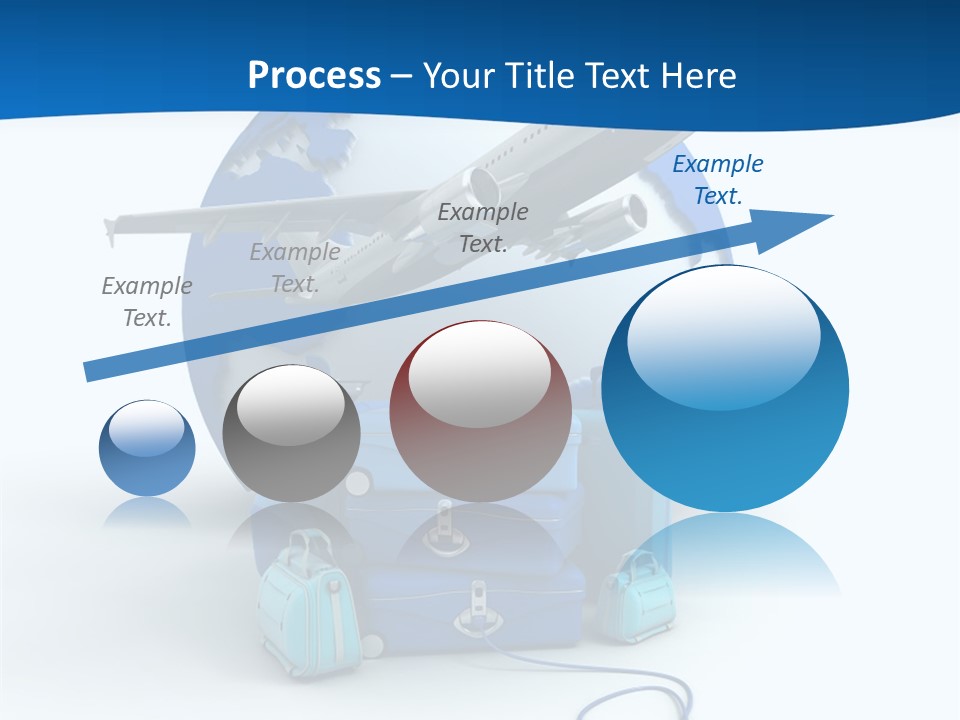 Process – Your Title Text Here

Example Text.

Example Text.

Example Text.

Example Text.